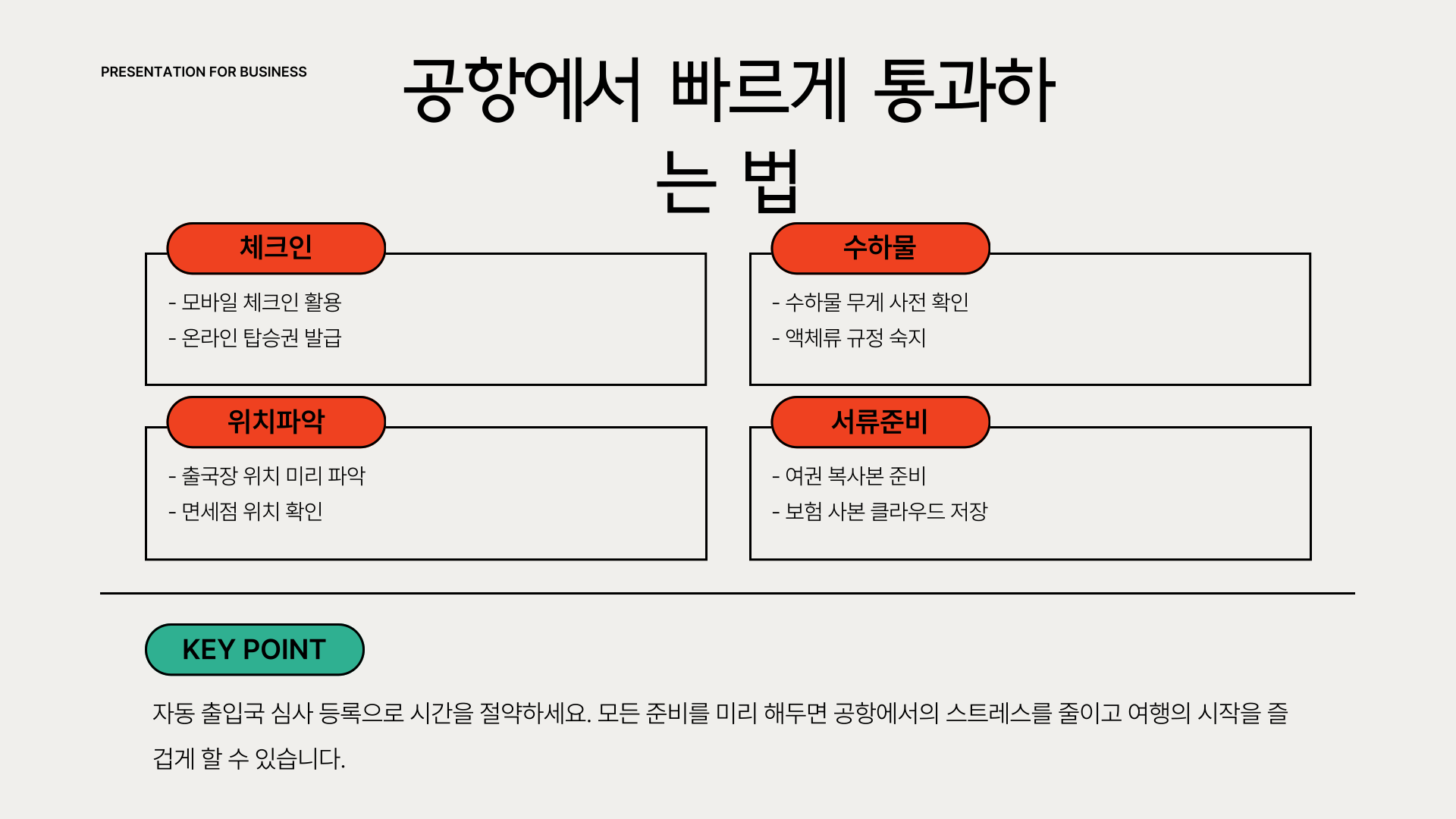 PRESENTATION FOR BUSINESS

공항에서 빠르게 통과하는 법

체크인

- 모바일 체크인 활용
- 온라인 탑승권 발급

수하물

- 수하물 무게 사전 확인
- 액체류 규정 숙지

위치파악

- 출국장 위치 미리 파악
- 면세점 위치 확인

서류준비

- 여권 복사본 준비
- 보험 사본 클라우드 저장

KEY POINT

자동 출입국 심사 등록으로 시간을 절약하세요. 모든 준비를 미리 해두면 공항에서의 스트레스를 줄이고 여행의 시작을 즐겁게 할 수 있습니다.